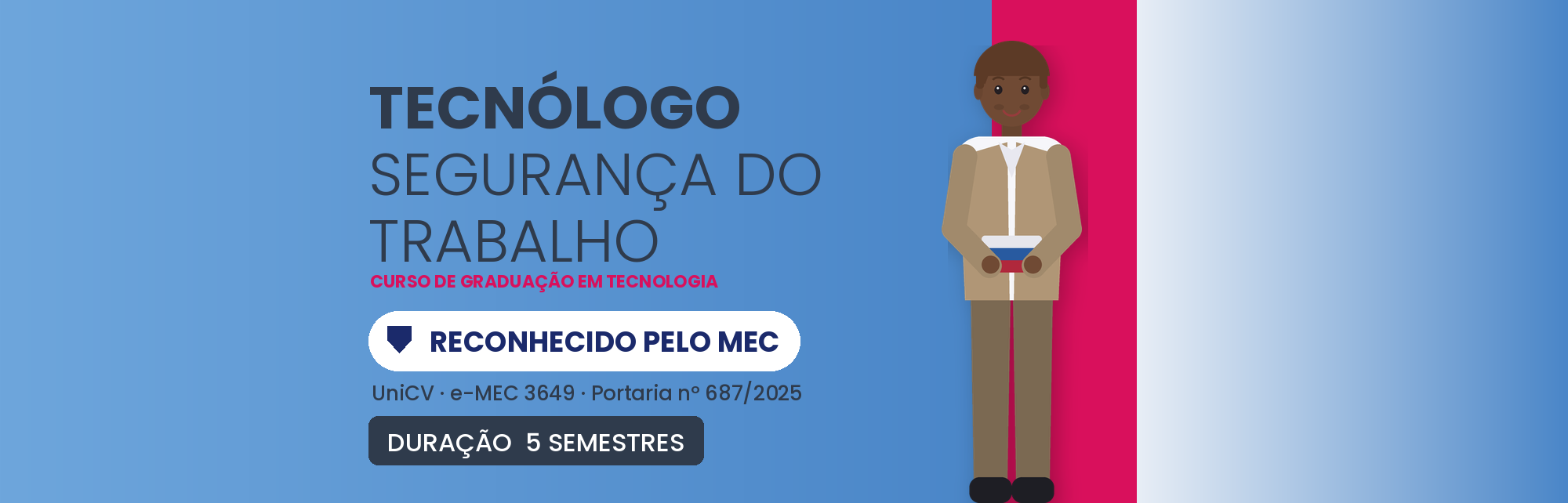 TECNÓLOGO
SEGURANÇA DO TRABALHO
CURSO DE GRADUAÇÃO EM TECNOLOGIA

RECONHECIDO PELO MEC

UniCV · e-MEC 3649 · Portaria nº 687/2025

DURAÇÃO 5 SEMESTRES